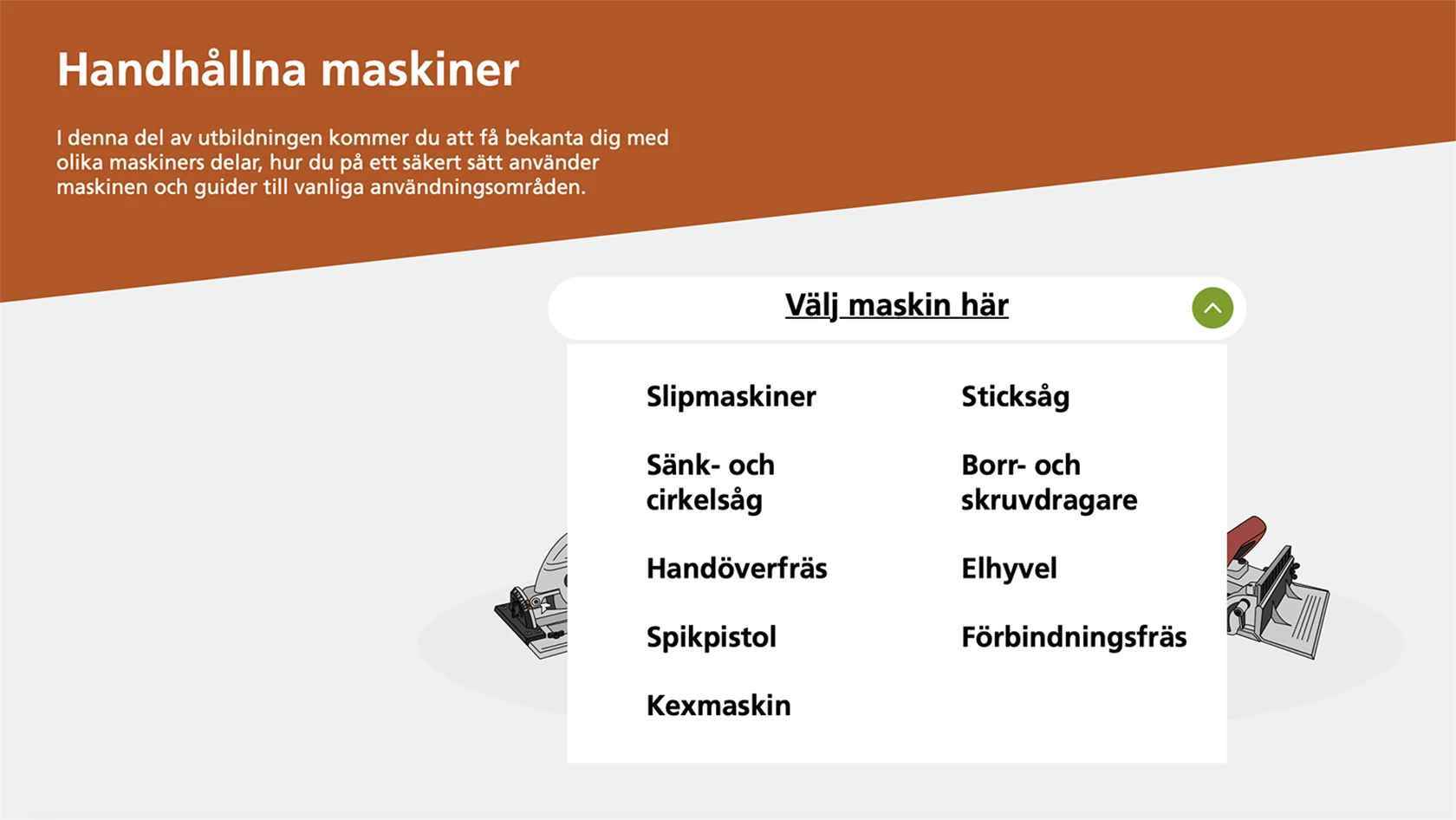 Handhållna maskiner

I denna del av utbildningen kommer du att få bekanta dig med olika maskiners delar, hur du på ett säkert sätt använder maskinen och guider till vanliga användningsområden.

Välj maskin här

Slipmaskiner

Sänk- och cirkelsåg

Handöverfräs

Spikpistol

Kexmaskin

Sticksåg

Borr- och skruvdragare

Elhyvel

Förbindningsfräs